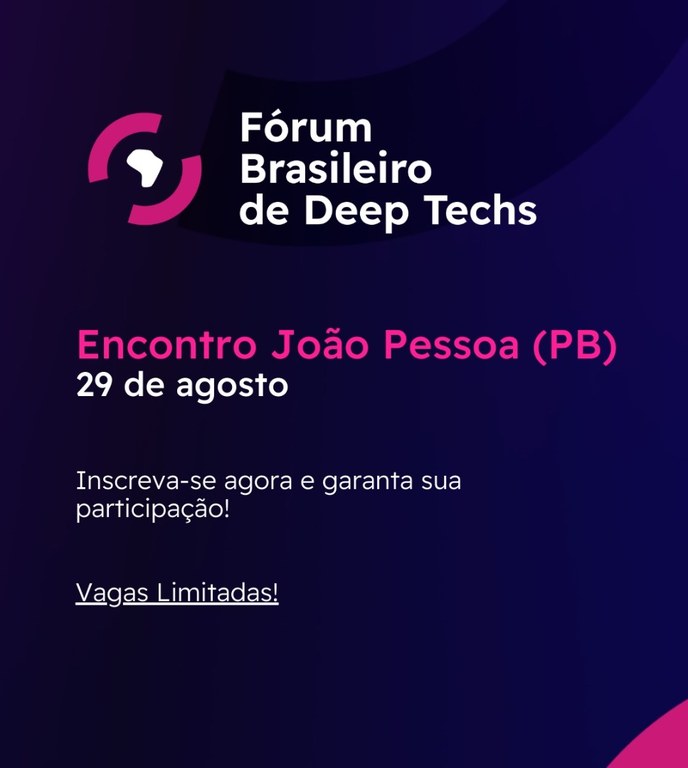 Fórum Brasileiro de Deep Techs

Encontro João Pessoa (PB)
29 de agosto

Inscreva-se agora e garanta sua participação!

Vagas Limitadas!